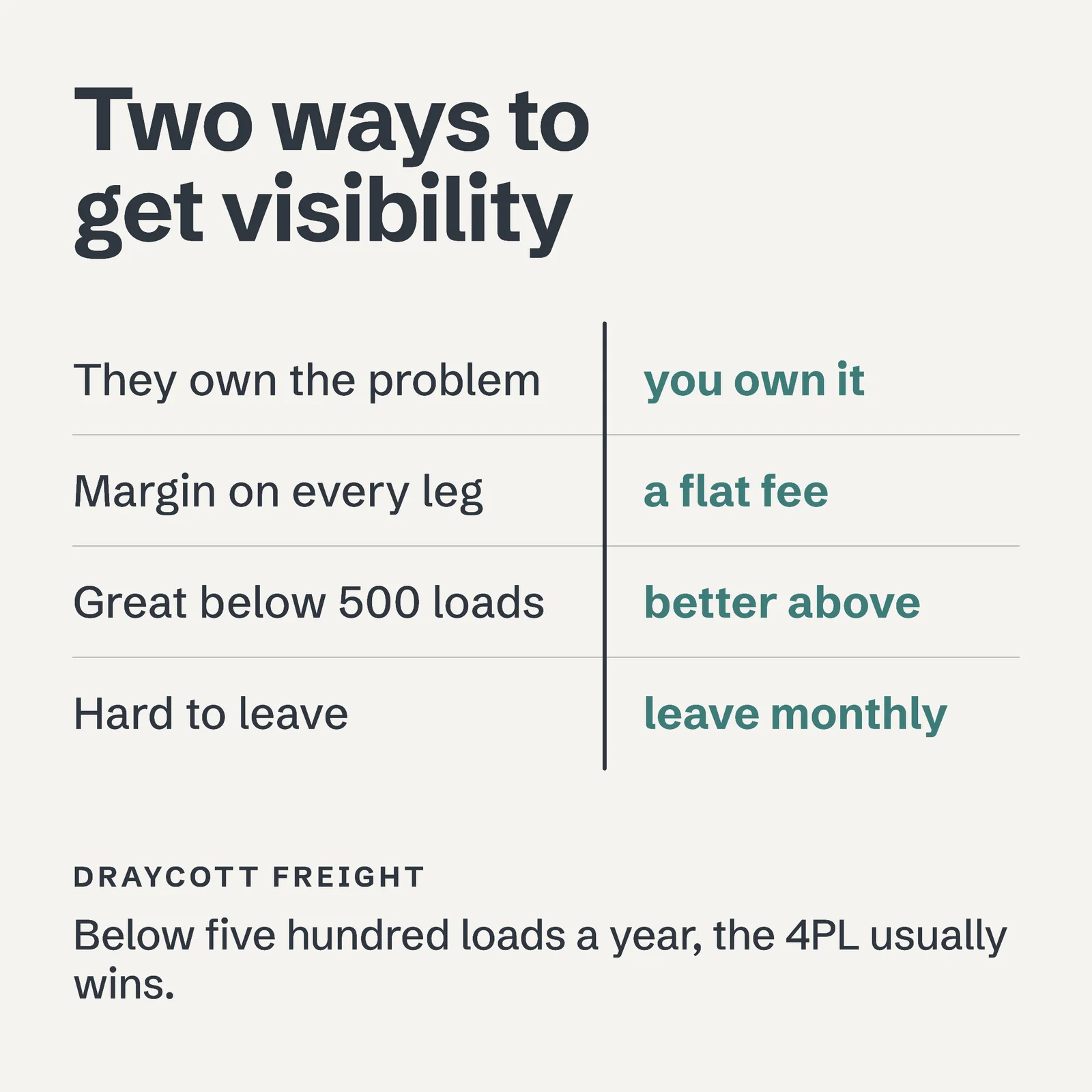 Two ways to get visibility

| They own the problem | you own it |
|---|---|
| Margin on every leg | a flat fee |
| Great below 500 loads | better above |
| Hard to leave | leave monthly |

DRAYCOTT FREIGHT

Below five hundred loads a year, the 4PL usually wins.